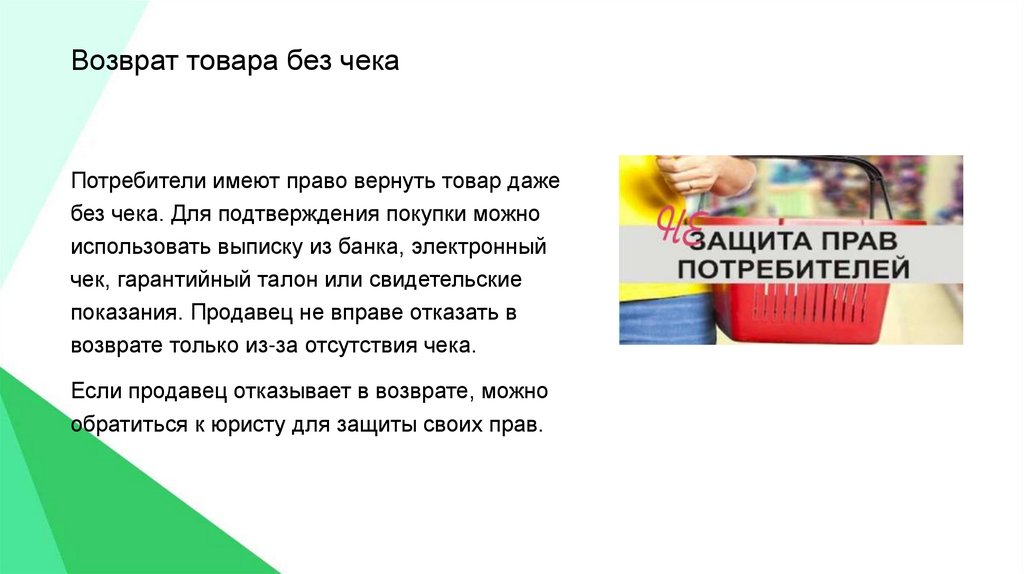 Возврат товара без чека

Потребители имеют право вернуть товар даже без чека. Для подтверждения покупки можно использовать выписку из банка, электронный чек, гарантийный талон или свидетельские показания. Продавец не вправе отказать в возврате только из-за отсутствия чека.

Если продавец отказывает в возврате, можно обратиться к юристу для защиты своих прав.

НЕ ЗАЩИТА ПРАВ ПОТРЕБИТЕЛЕЙ